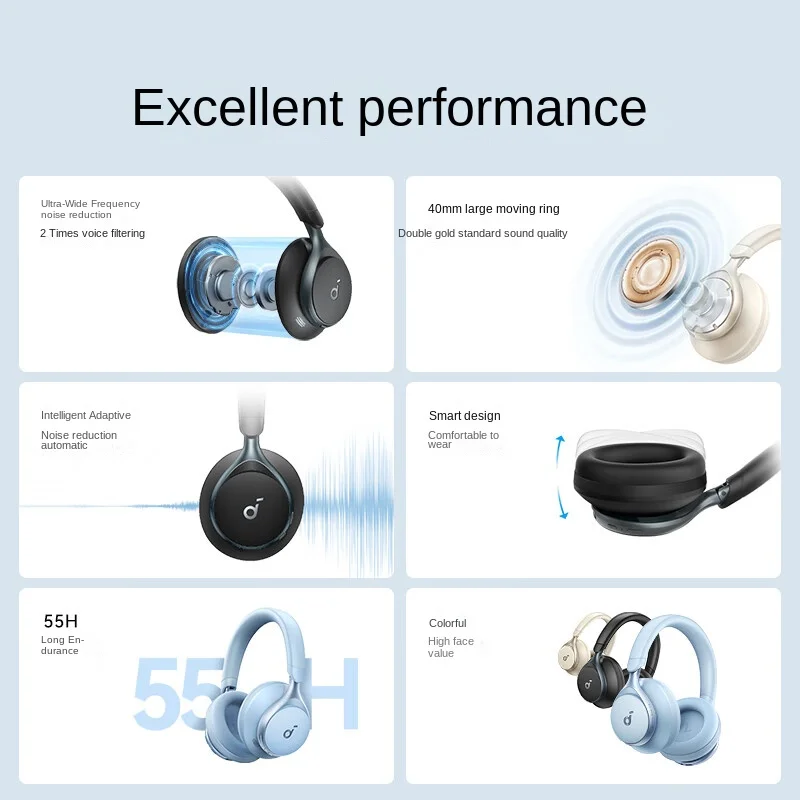 Excellent performance

Ultra-Wide Frequency noise reduction

2 Times voice filtering

40mm large moving ring

Double gold standard sound quality

Intelligent Adaptive

Noise reduction automatic

Smart design

Comfortable to wear

55H

Long Endurance

55H

Colorful

High face value